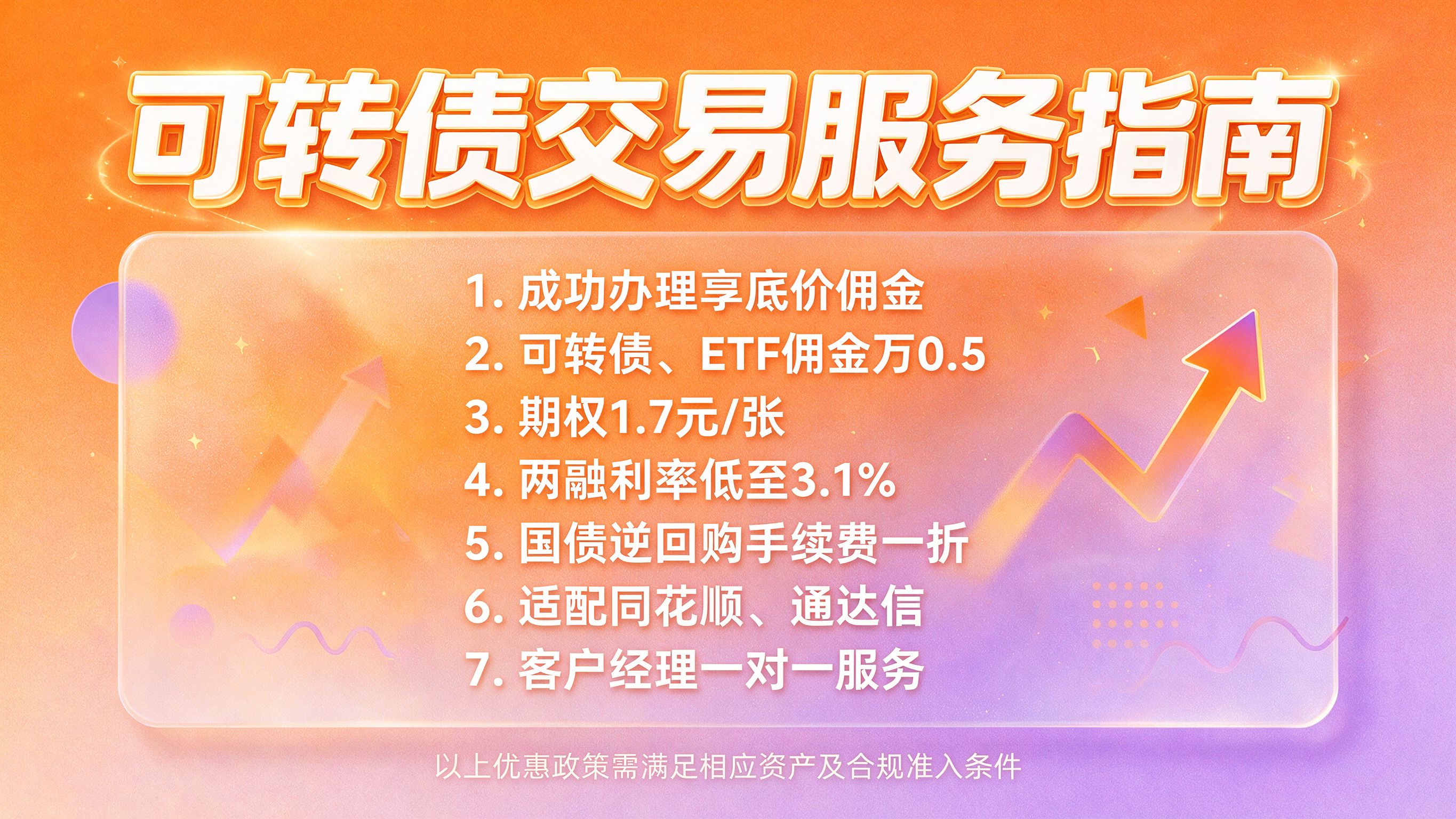 可转债交易服务指南

1.成功办理享底价佣金
2.可转债、ETF佣金万0.5
3.期权1.7元/张
4.两融利率低至3.1%
5.国债逆回购手续费一折
6.适配同花顺、通达信
7.客户经理一对一服务

以上优惠政策需满足相应资产及合规准入条件